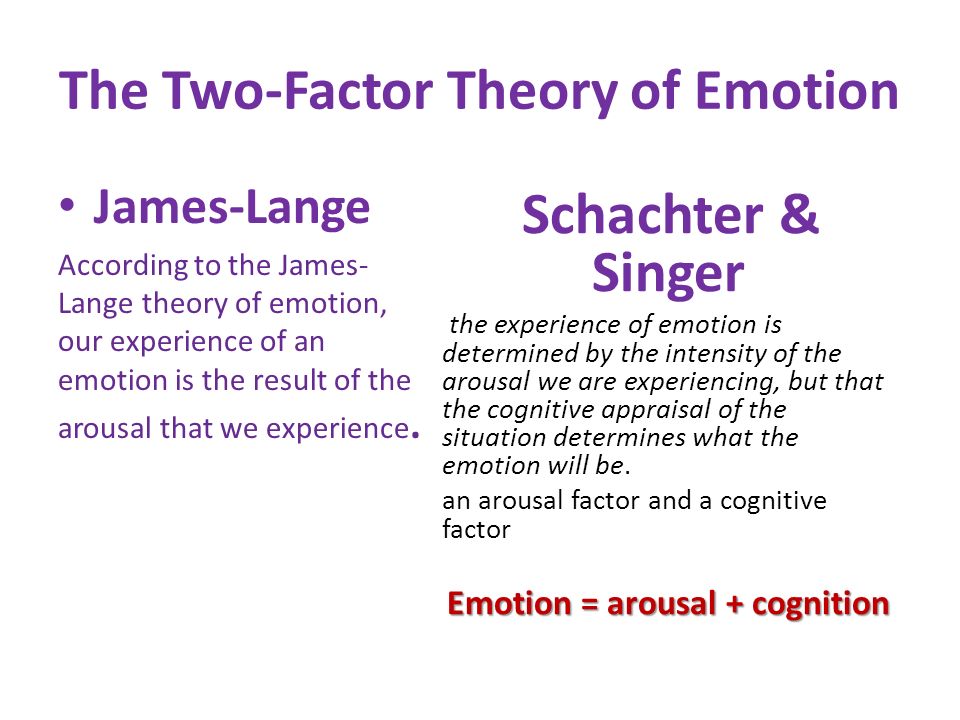 The Two-Factor Theory of Emotion

• James-Lange

According to the James-Lange theory of emotion, our experience of an emotion is the result of the arousal that we experience.

Schachter & Singer

the experience of emotion is determined by the intensity of the arousal we are experiencing, but that the cognitive appraisal of the situation determines what the emotion will be.

an arousal factor and a cognitive factor

Emotion = arousal + cognition